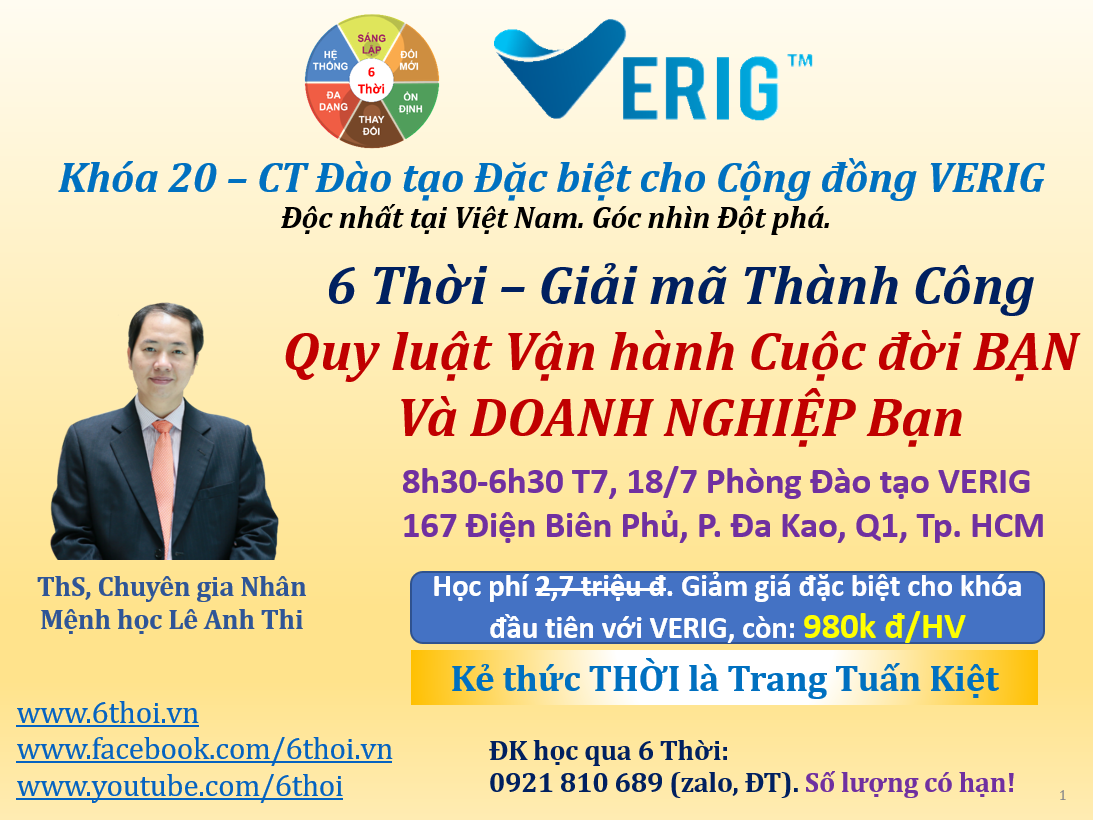 SÁNG LẬP
ĐỔI MỚI
ỔN ĐỊNH
THAY ĐỔI
ĐA DẠNG
HỆ THỐNG
6 Thời

VERIG™

Khóa 20 – CT Đào tạo Đặc biệt cho Cộng đồng VERIG
Độc nhất tại Việt Nam. Góc nhìn Đột phá.

6 Thời – Giải mã Thành Công
Quy luật Vận hành Cuộc đời BẠN
Và DOANH NGHIỆP Bạn

8h30-6h30 T7, 18/7 Phòng Đào tạo VERIG
167 Điện Biên Phủ, P. Đa Kao, Q1, Tp. HCM

ThS, Chuyên gia Nhân Mệnh học Lê Anh Thi

Học phí 2,7 triệu đ. Giảm giá đặc biệt cho khóa đầu tiên với VERIG, còn: 980k đ/HV

Kẻ thức THỜI là Trang Tuấn Kiệt

www.6thoi.vn
www.facebook.com/6thoi.vn
www.youtube.com/6thoi

ĐK học qua 6 Thời:
0921 810 689 (zalo, ĐT). Số lượng có hạn!

1